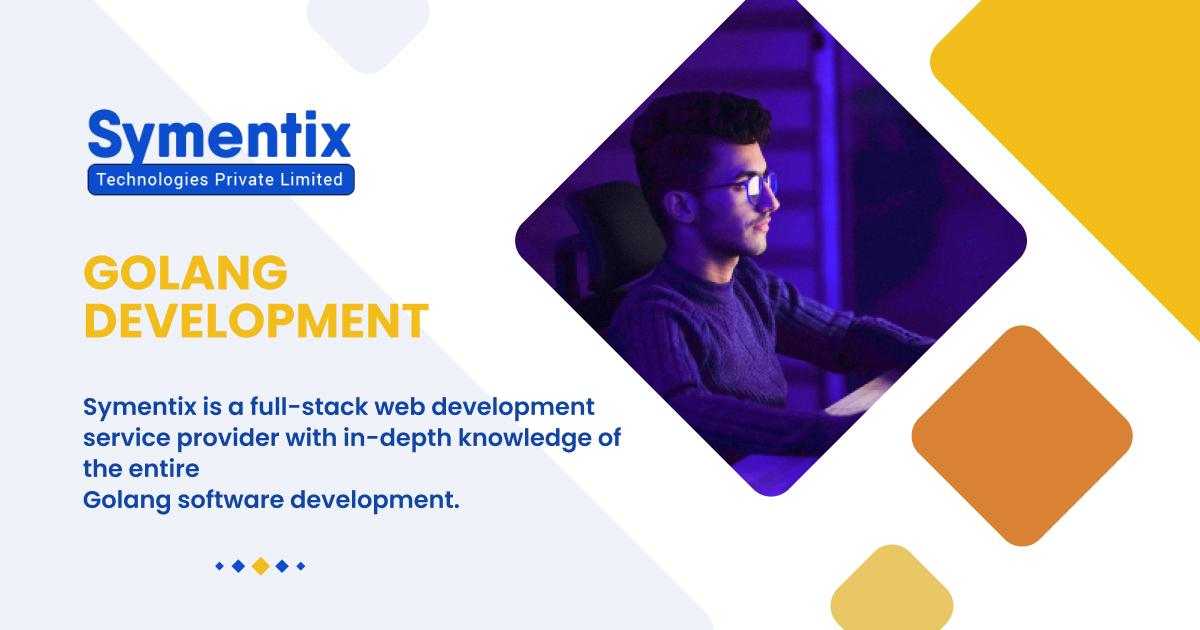 Symentix
Technologies Private Limited

GOLANG DEVELOPMENT

Symentix is a full-stack web development service provider with in-depth knowledge of the entire
Golang software development.